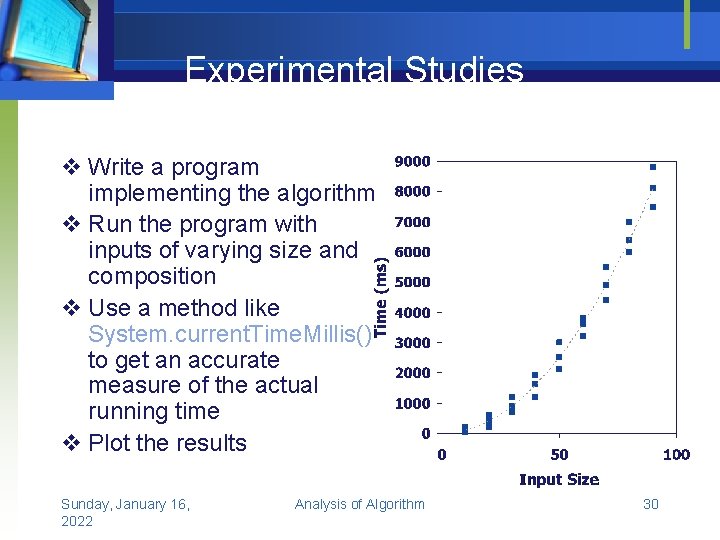 Experimental Studies

❖ Write a program implementing the algorithm

❖ Run the program with inputs of varying size and composition

❖ Use a method like System.currentTimeMillis() to get an accurate measure of the actual running time

❖ Plot the results

9000
8000
7000
6000
5000
4000
3000
2000
1000
0
Time (ms)
0
50
100
Input Size

Sunday, January 16, 2022

Analysis of Algorithm

30